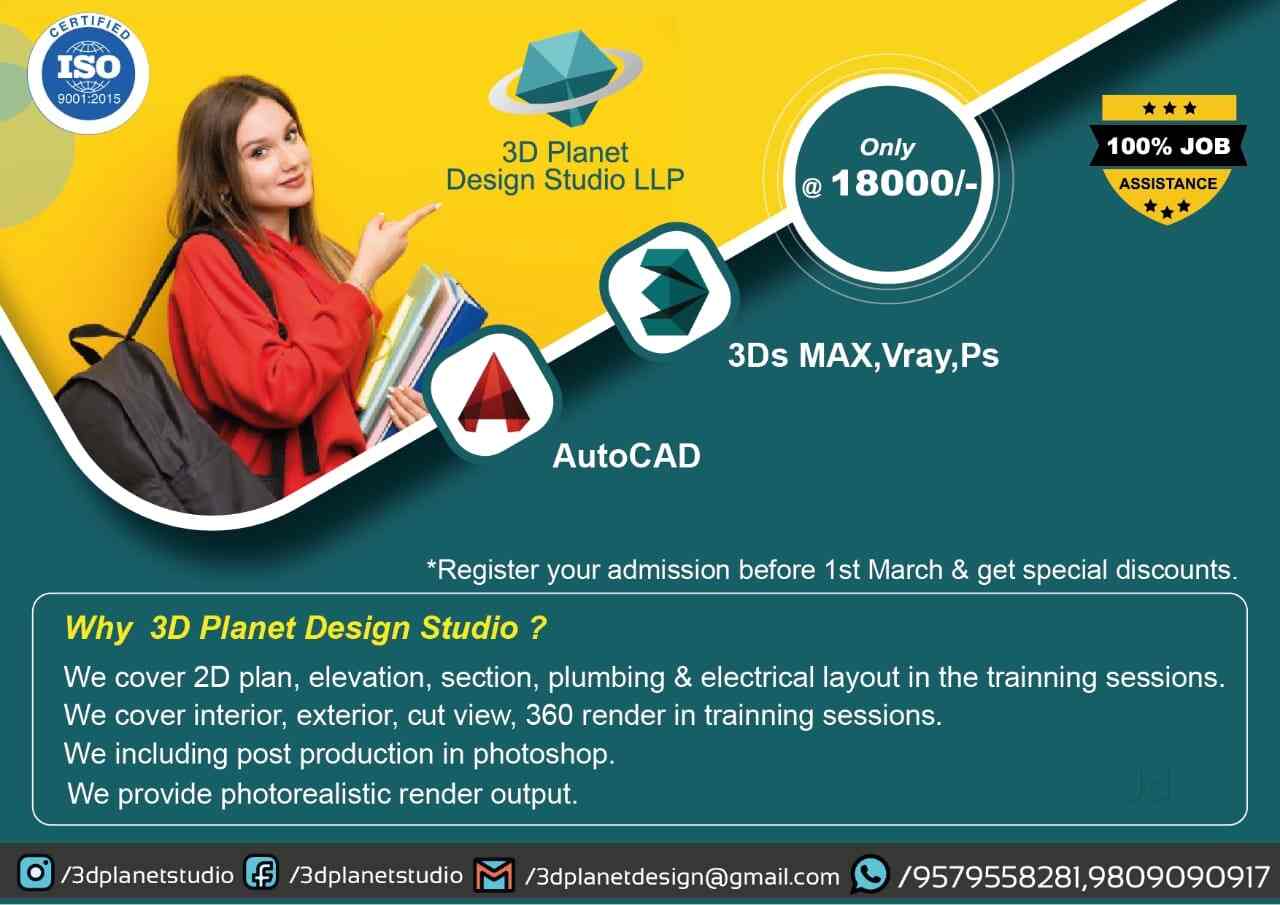 CERTIFIED
ISO
9001:2015

3D Planet Design Studio LLP

Only
@ 18000/-

100% JOB
ASSISTANCE

3Ds MAX,Vray,Ps

AutoCAD

*Register your admission before 1st March & get special discounts.

Why 3D Planet Design Studio ?

We cover 2D plan, elevation, section, plumbing & electrical layout in the trainning sessions.
We cover interior, exterior, cut view, 360 render in trainning sessions.
We including post production in photoshop.
We provide photorealistic render output.

/3dplanetstudio /3dplanetstudio /3dplanetdesign@gmail.com /9579558281,9809090917